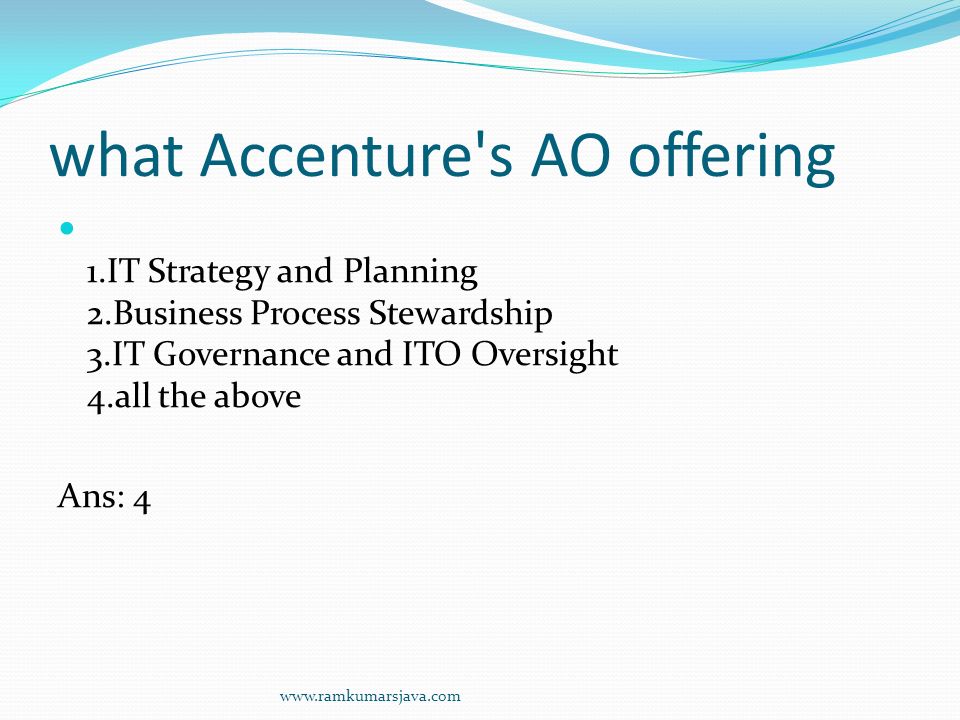 what Accenture's AO offering

1.IT Strategy and Planning
2.Business Process Stewardship
3.IT Governance and ITO Oversight
4.all the above

Ans: 4

www.ramkumarsjava.com